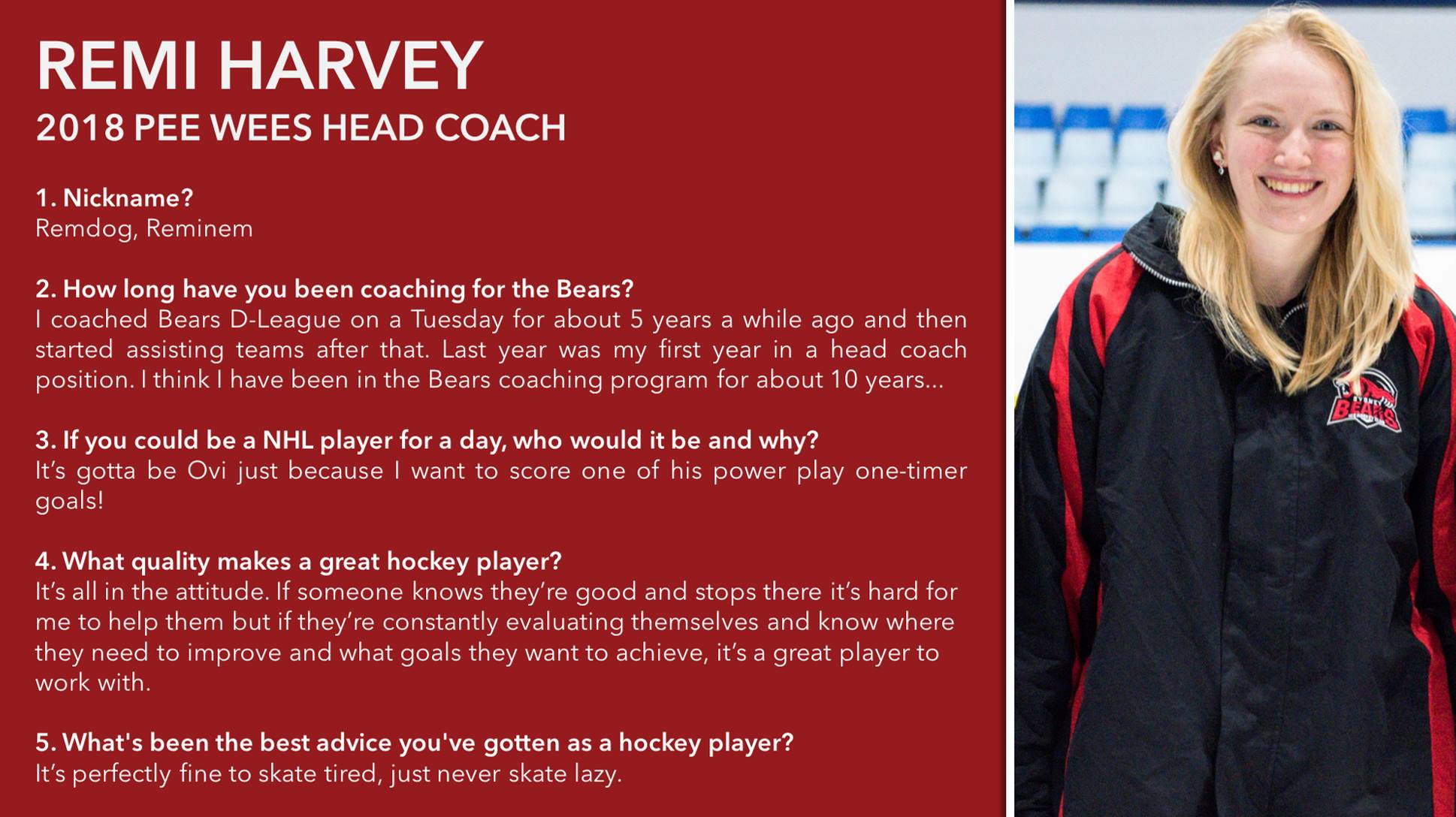 REMI HARVEY
2018 PEE WEES HEAD COACH

1. Nickname?
Remdog, Reminem

2. How long have you been coaching for the Bears?
I coached Bears D-League on a Tuesday for about 5 years a while ago and then started assisting teams after that. Last year was my first year in a head coach position. I think I have been in the Bears coaching program for about 10 years...

3. If you could be a NHL player for a day, who would it be and why?
It's gotta be Ovi just because I want to score one of his power play one-timer goals!

4. What quality makes a great hockey player?
It's all in the attitude. If someone knows they're good and stops there it's hard for me to help them but if they're constantly evaluating themselves and know where they need to improve and what goals they want to achieve, it's a great player to work with.

5. What's been the best advice you've gotten as a hockey player?
It's perfectly fine to skate tired, just never skate lazy.

BEARS